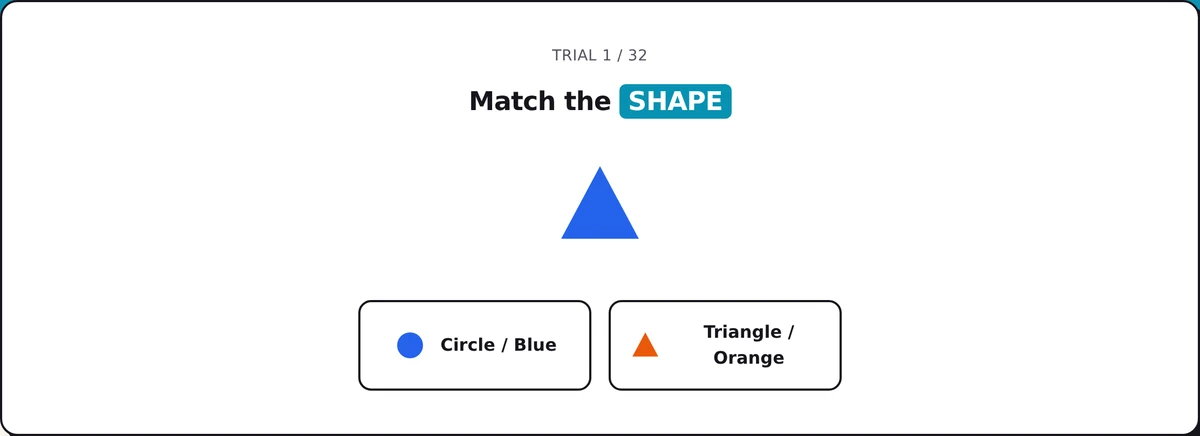 TRIAL 1 / 32

Match the SHAPE

Circle / Blue

Triangle / Orange